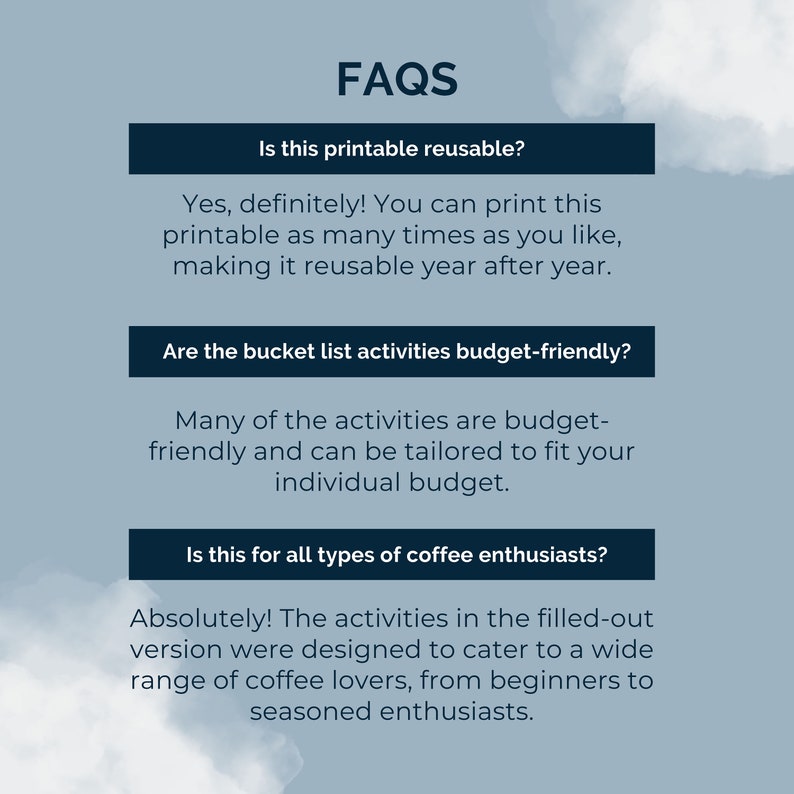 FAQS

Is this printable reusable?

Yes, definitely! You can print this printable as many times as you like, making it reusable year after year.

Are the bucket list activities budget-friendly?

Many of the activities are budget-friendly and can be tailored to fit your individual budget.

Is this for all types of coffee enthusiasts?

Absolutely! The activities in the filled-out version were designed to cater to a wide range of coffee lovers, from beginners to seasoned enthusiasts.